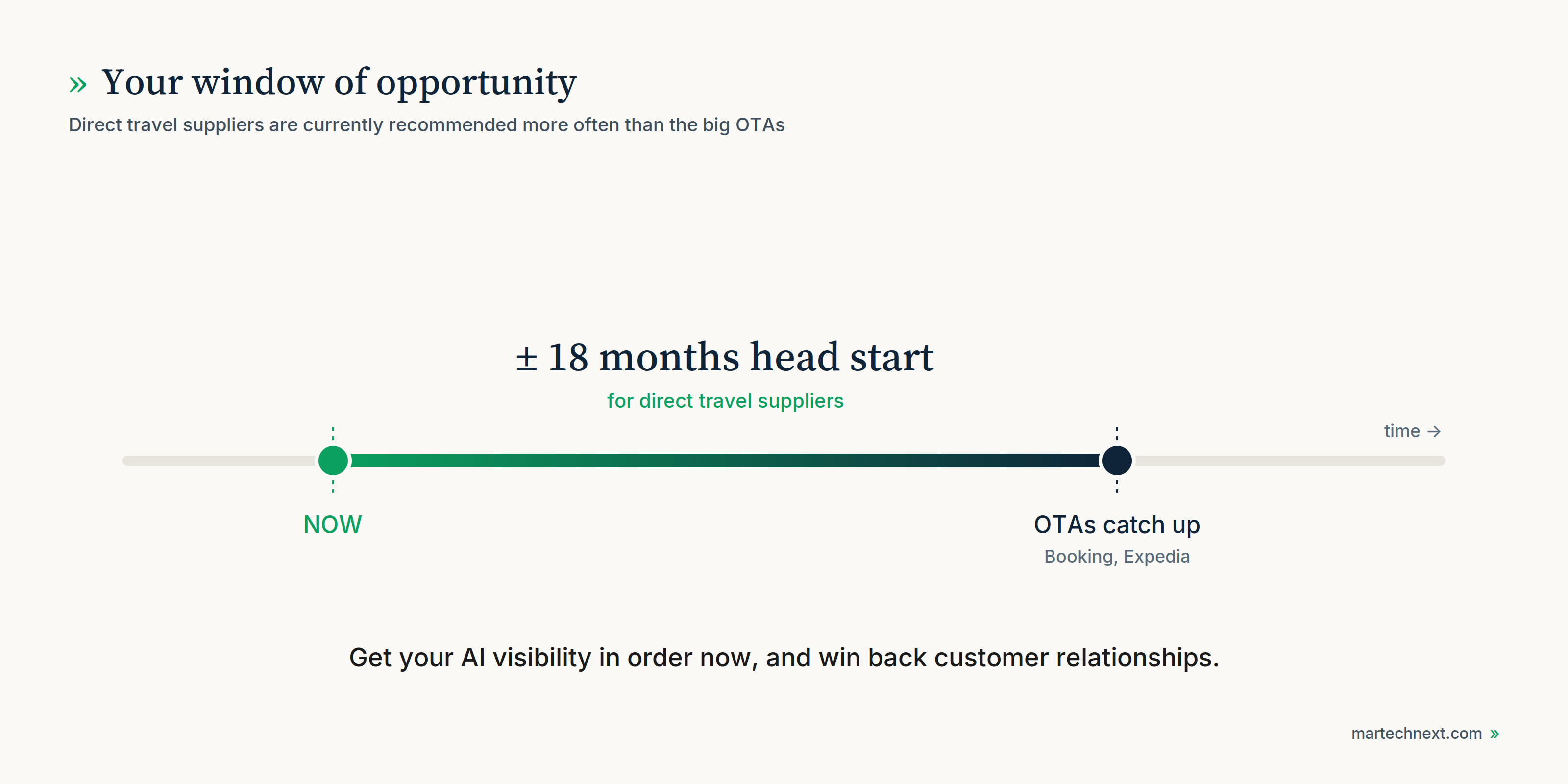 » Your window of opportunity

Direct travel suppliers are currently recommended more often than the big OTAs

± 18 months head start

for direct travel suppliers

time →

NOW

OTAs catch up

Booking, Expedia

Get your AI visibility in order now, and win back customer relationships.

martechnext.com »